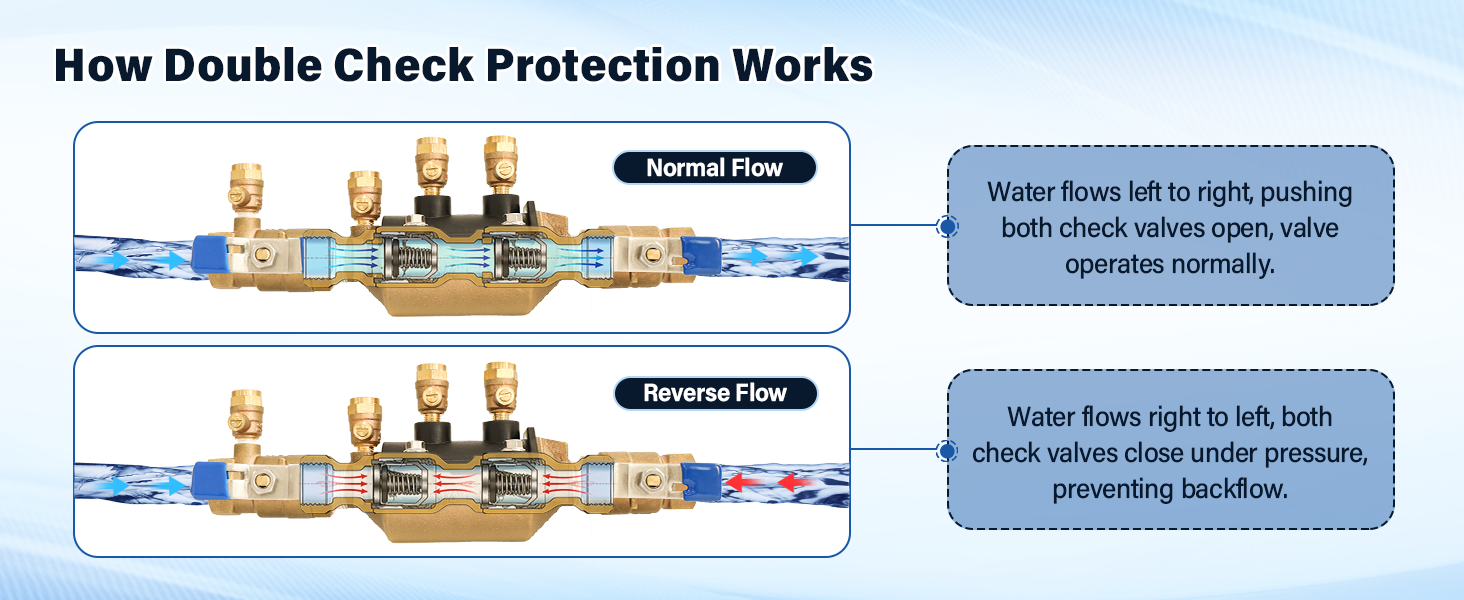 How Double Check Protection Works

Normal Flow

Water flows left to right, pushing both check valves open, valve operates normally.

Reverse Flow

Water flows right to left, both check valves close under pressure, preventing backflow.